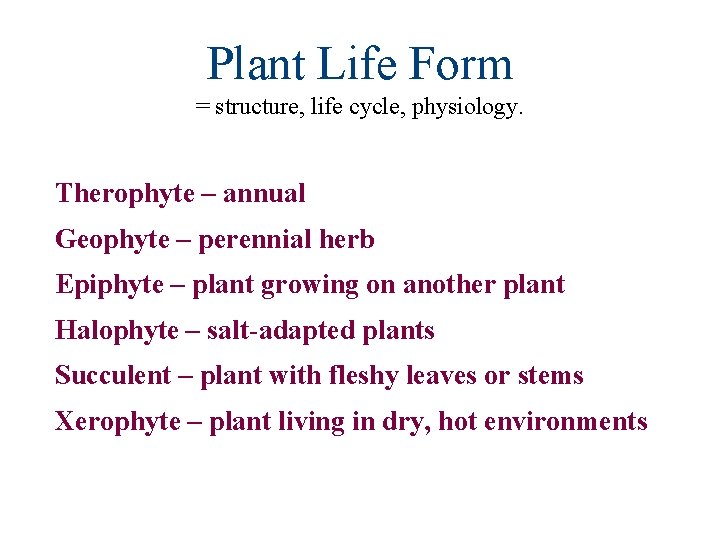 Plant Life Form
= structure, life cycle, physiology.

Therophyte – annual

Geophyte – perennial herb

Epiphyte – plant growing on another plant

Halophyte – salt-adapted plants

Succulent – plant with fleshy leaves or stems

Xerophyte – plant living in dry, hot environments